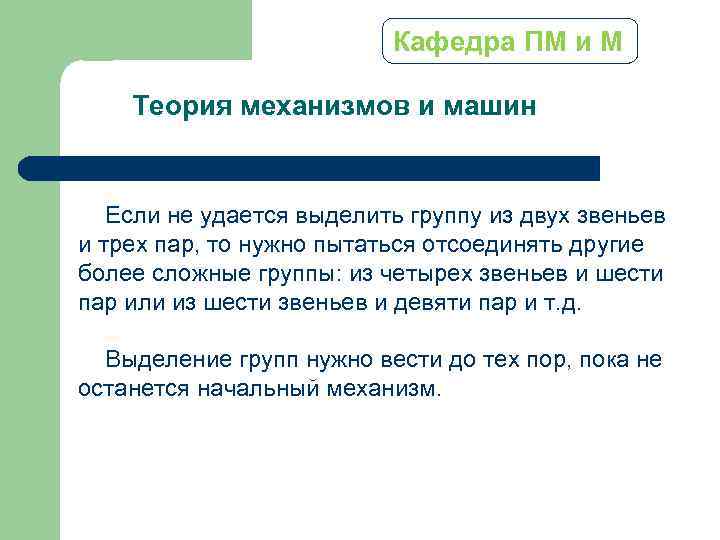 Кафедра ПМ и М

Теория механизмов и машин

Если не удается выделить группу из двух звеньев и трех пар, то нужно пытаться отсоединять другие более сложные группы: из четырех звеньев и шести пар или из шести звеньев и девяти пар и т.д.

Выделение групп нужно вести до тех пор, пока не останется начальный механизм.